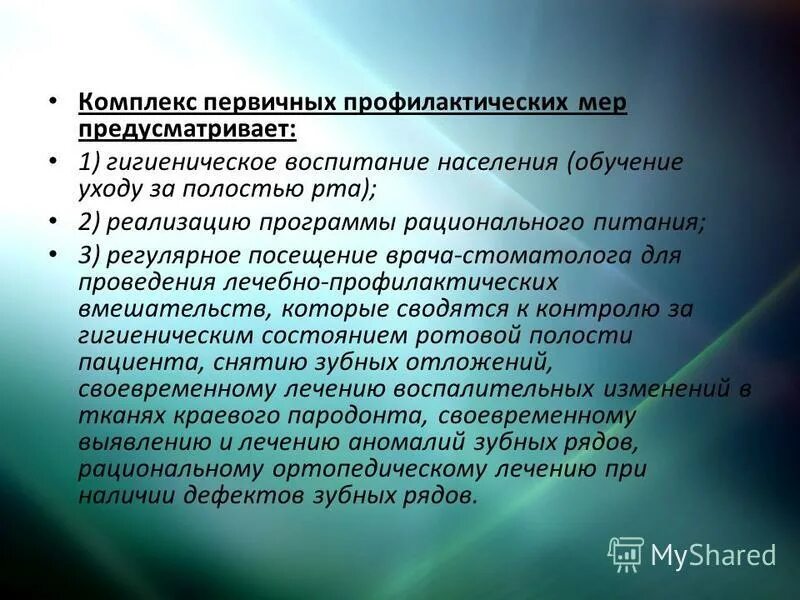 • Комплекс первичных профилактических мер предусматривает:

• 1) гигиеническое воспитание населения (обучение уходу за полостью рта);

• 2) реализацию программы рационального питания;

• 3) регулярное посещение врача-стоматолога для проведения лечебно-профилактических вмешательств, которые сводятся к контролю за гигиеническим состоянием ротовой полости пациента, снятию зубных отложений, своевременному лечению воспалительных изменений в тканях краевого пародонта, своевременному выявлению и лечению аномалий зубных рядов, рациональному ортопедическому лечению при наличии дефектов зубных рядов.

MyShared